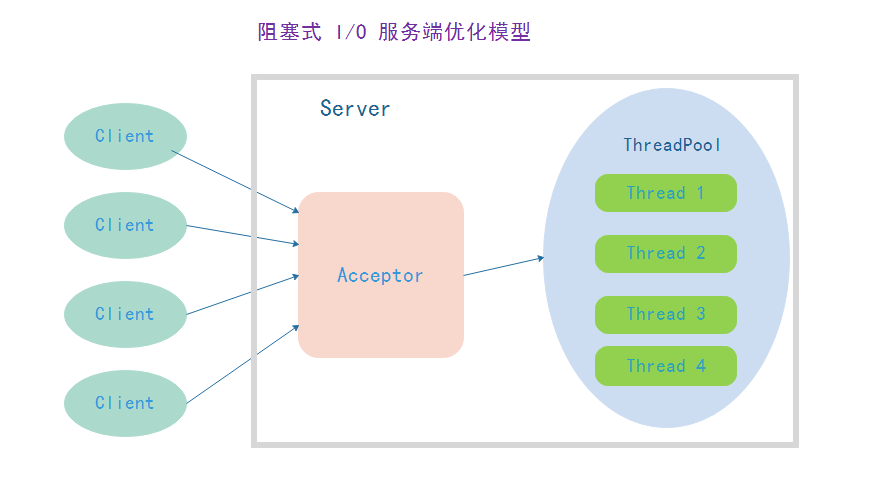 阻塞式 I/O 服务端优化模型

Client
Client
Client
Client

Server

Acceptor

ThreadPool
Thread 1
Thread 2
Thread 3
Thread 4